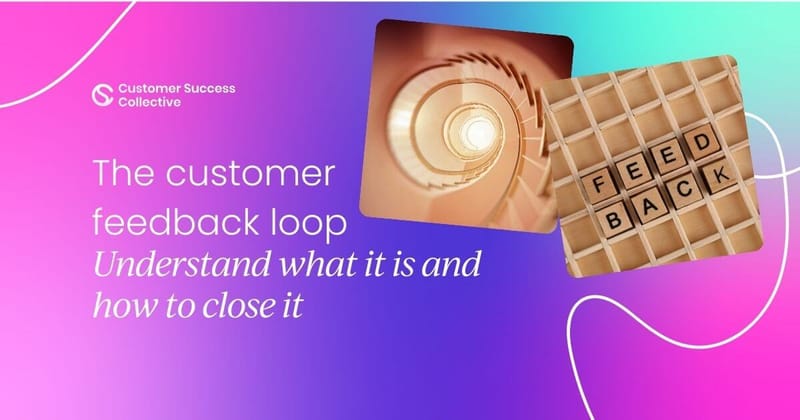 Customer Success Collective

The customer feedback loop
Understand what it is and how to close it

FEED
BACK